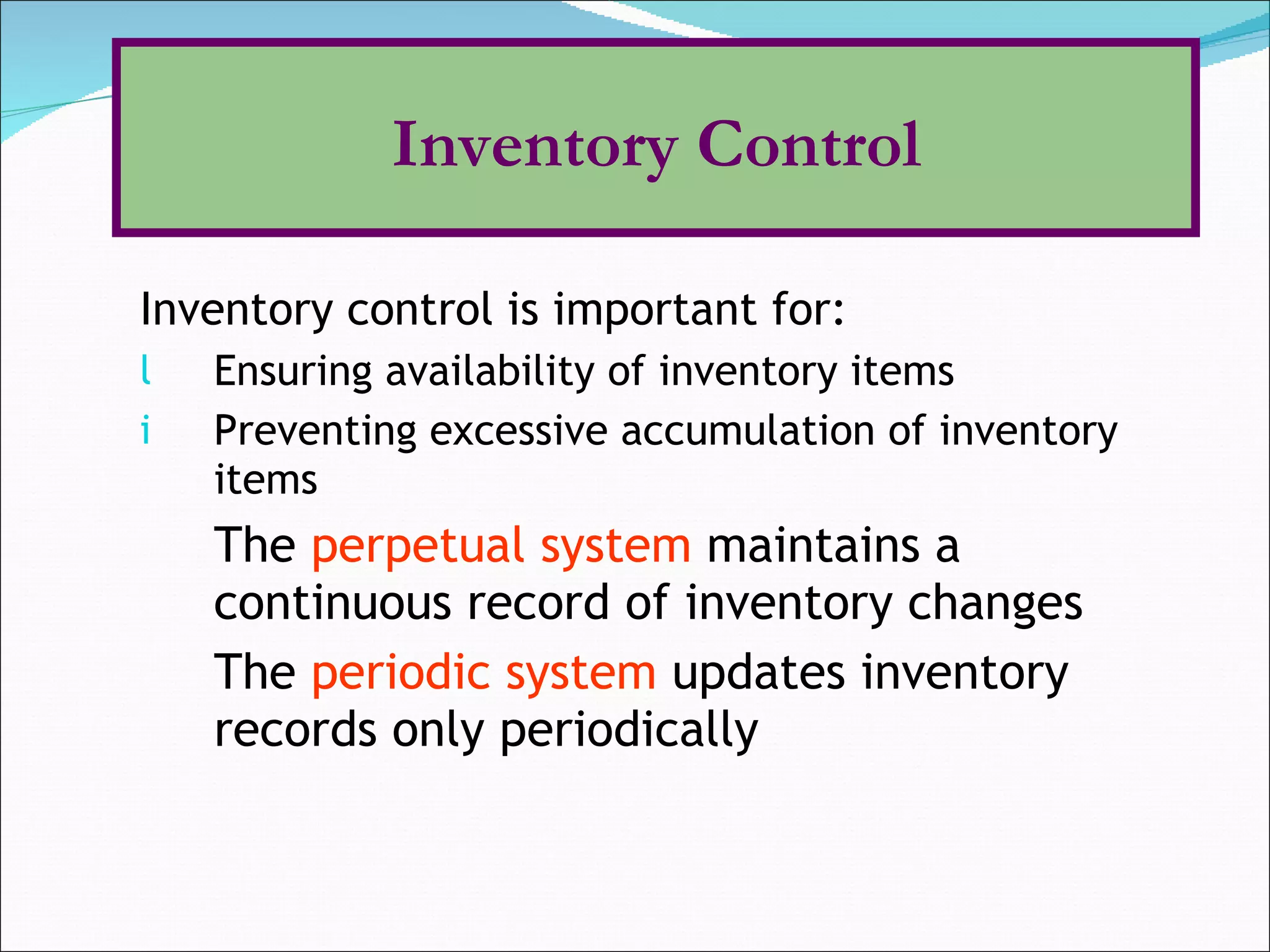 Inventory Control

Inventory control is important for:

l Ensuring availability of inventory items

i Preventing excessive accumulation of inventory items

The perpetual system maintains a continuous record of inventory changes

The periodic system updates inventory records only periodically